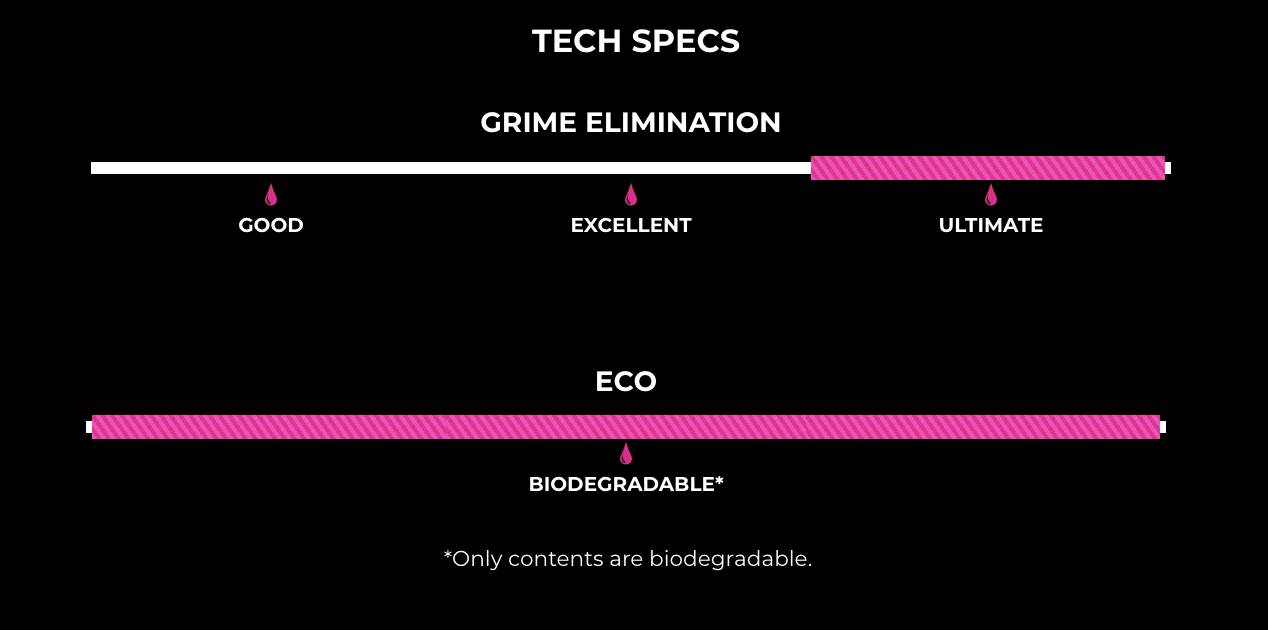 TECH SPECS

GRIME ELIMINATION

GOOD

EXCELLENT

ULTIMATE

ECO

BIODEGRADABLE*

*Only contents are biodegradable.